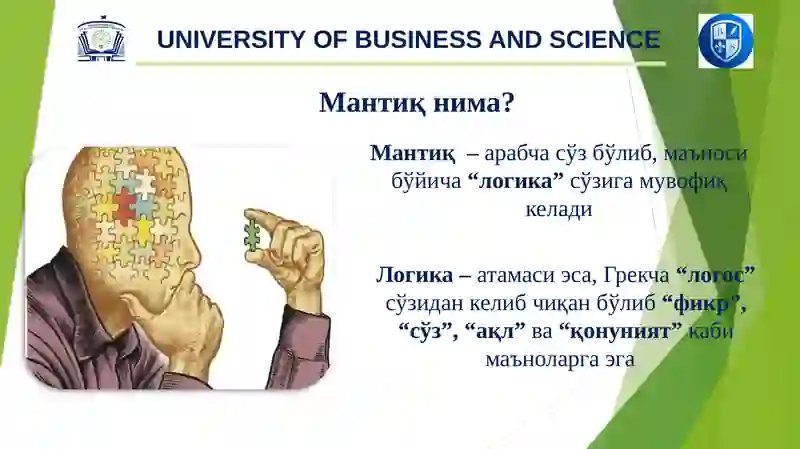 UNIVERSITY OF BUSINESS AND SCIENCE

Мантиқ нима?

Мантиқ – арабча сўз бўлиб, маъноси бўйича “логика” сўзига мувофиқ келади

Логика – атамаси эса, Грекча “логос” сўзидан келиб чиқан бўлиб “фикр”, “сўз”, “ақл” ва “қонуният” каби маъноларга эга